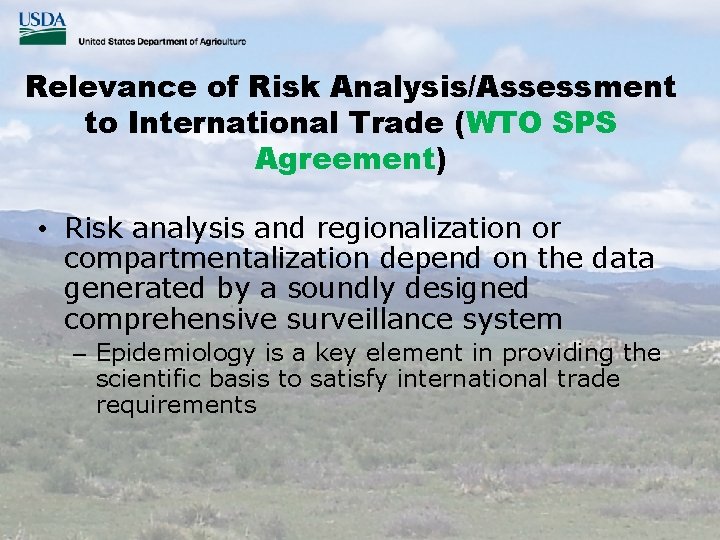 USDA
United States Department of Agriculture

Relevance of Risk Analysis/Assessment to International Trade (WTO SPS Agreement)

• Risk analysis and regionalization or compartmentalization depend on the data generated by a soundly designed comprehensive surveillance system
– Epidemiology is a key element in providing the scientific basis to satisfy international trade requirements